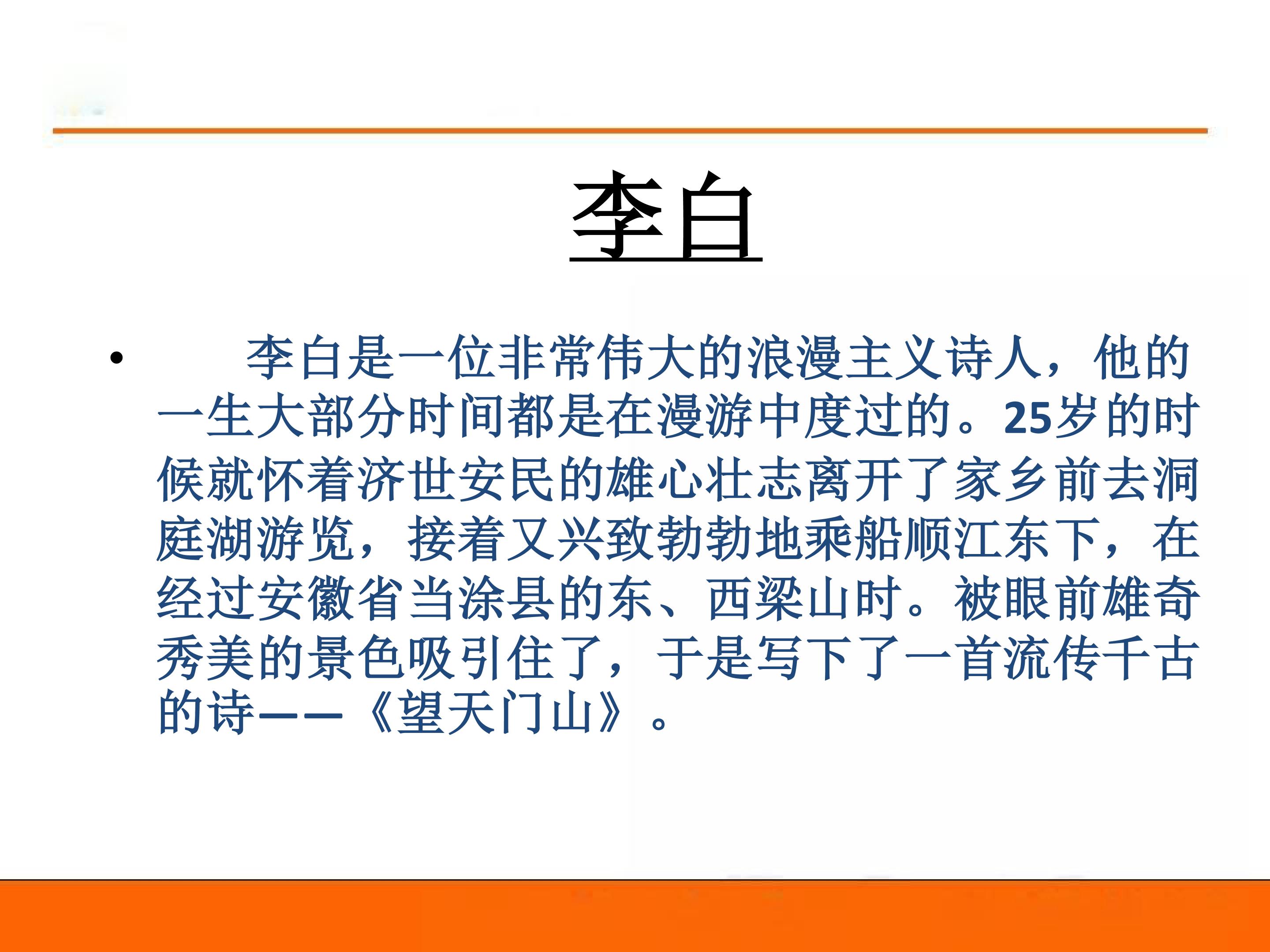 李白

• 李白是一位非常伟大的浪漫主义诗人，他的一生大部分时间都是在漫游中度过的。25岁的时候就怀着济世安民的雄心壮志离开了家乡前去洞庭湖游览，接着又兴致勃勃地乘船顺江东下，在经过安徽省当涂县的东、西梁山时。被眼前雄奇秀美的景色吸引住了，于是写下了一首流传千古的诗——《望天门山》。